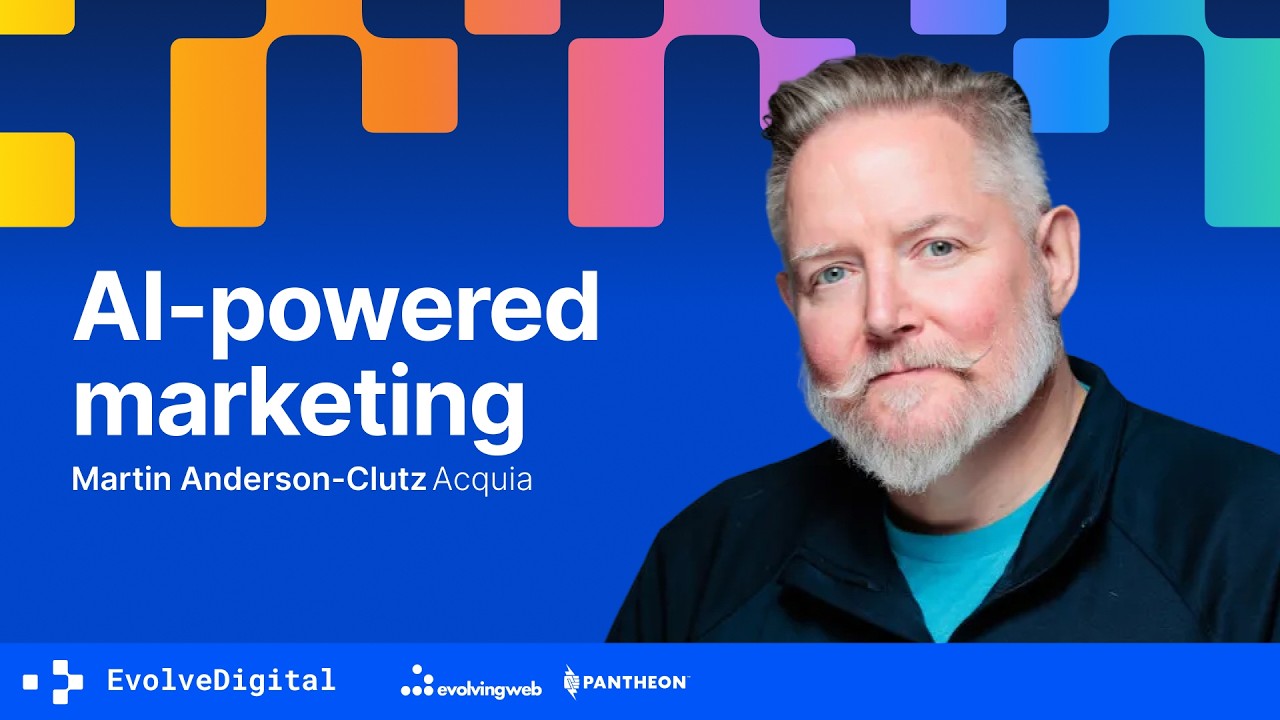 AI-powered marketing

Martin Anderson-Clutz Acquia

EvolveDigital

evolvingweb

PANTHEON